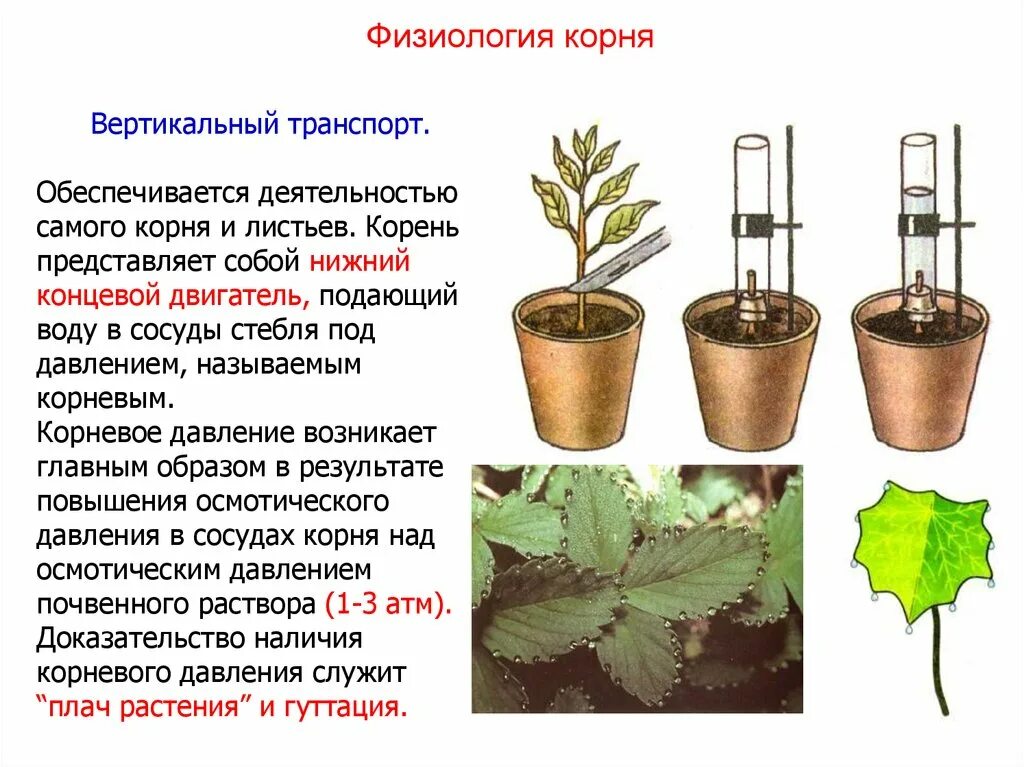 Физиология корня

Вертикальный транспорт.

Обеспечивается деятельностью самого корня и листьев. Корень представляет собой нижний концевой двигатель, подающий воду в сосуды стебля под давлением, называемым корневым.
Корневое давление возникает главным образом в результате повышения осмотического давления в сосудах корня над осмотическим давлением почвенного раствора (1-3 атм).
Доказательство наличия корневого давления служит "плач растения" и гуттация.